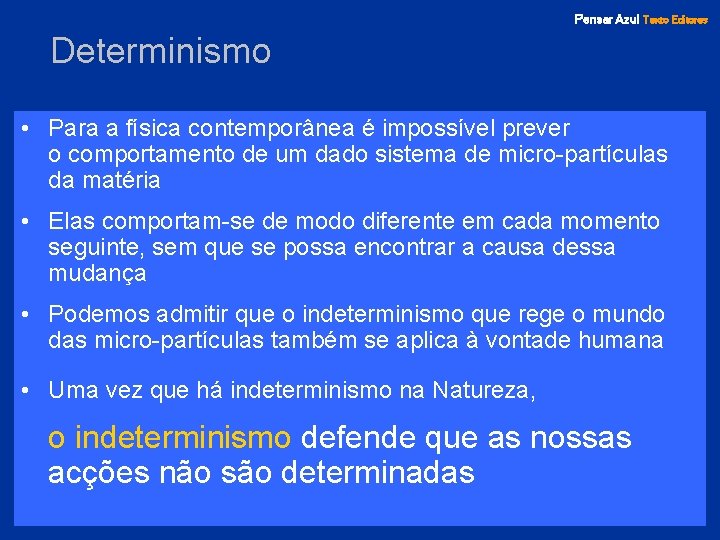 Pensar Azul Texto Editores

Determinismo

• Para a física contemporânea é impossível prever o comportamento de um dado sistema de micro-partículas da matéria

• Elas comportam-se de modo diferente em cada momento seguinte, sem que se possa encontrar a causa dessa mudança

• Podemos admitir que o indeterminismo que rege o mundo das micro-partículas também se aplica à vontade humana

• Uma vez que há indeterminismo na Natureza,

o indeterminismo defende que as nossas acções não são determinadas